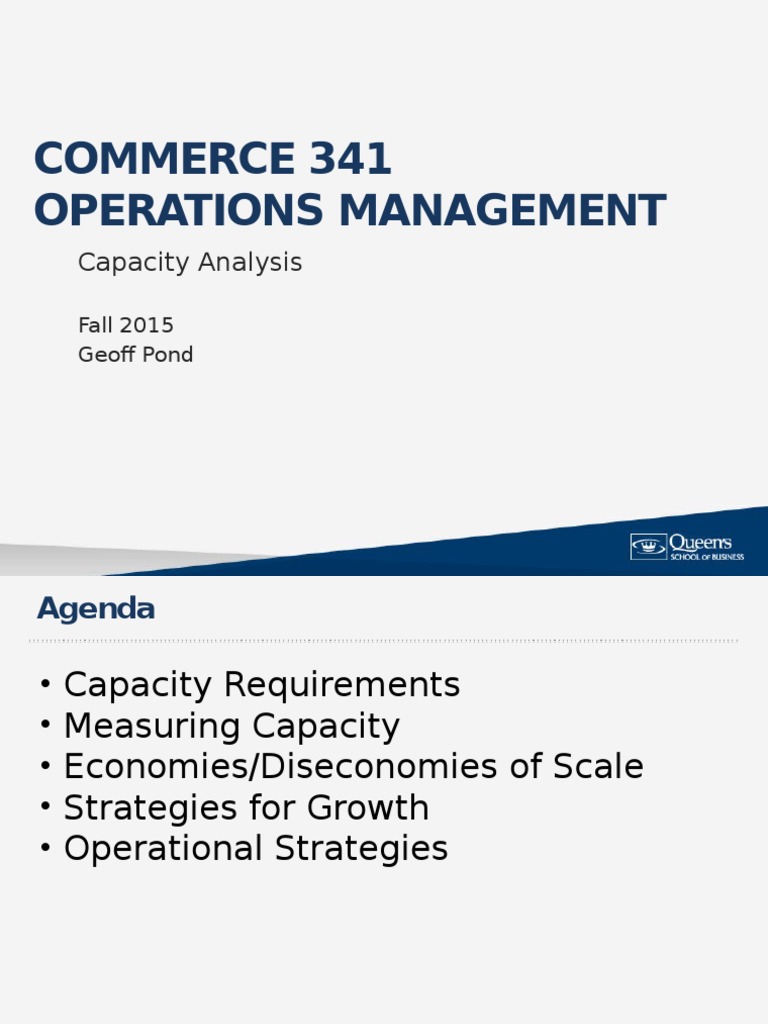 COMMERCE 341
OPERATIONS MANAGEMENT

Capacity Analysis

Fall 2015
Geoff Pond

Queen's
SCHOOL OF BUSINESS

Agenda

• Capacity Requirements
• Measuring Capacity
• Economies/Diseconomies of Scale
• Strategies for Growth
• Operational Strategies